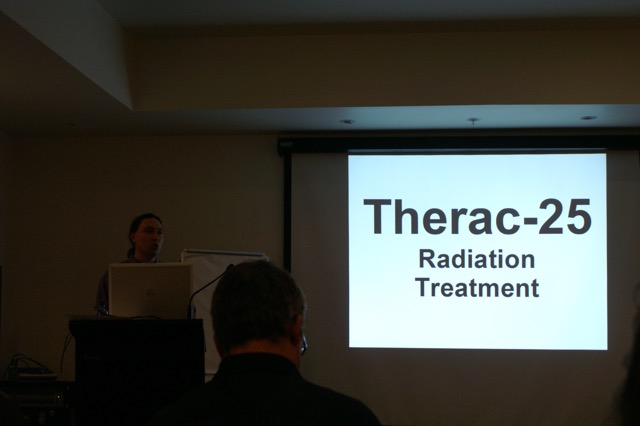 Therac-25
Radiation
Treatment